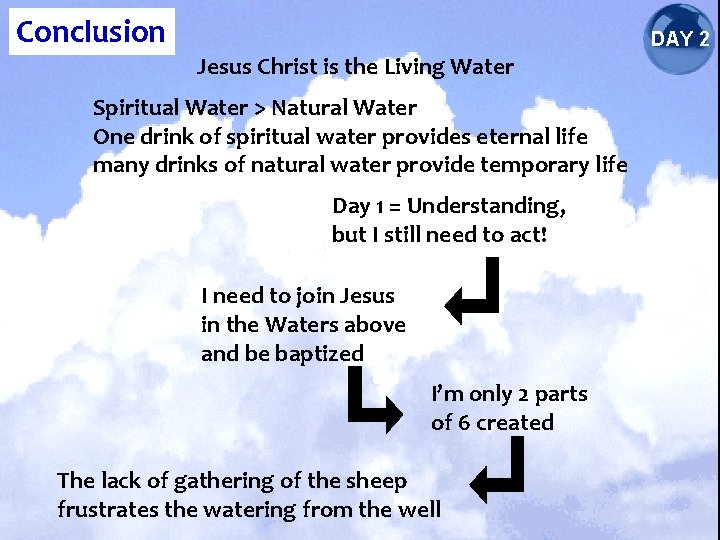 Conclusion

DAY 2

Jesus Christ is the Living Water

Spiritual Water > Natural Water
One drink of spiritual water provides eternal life
many drinks of natural water provide temporary life

Day 1 = Understanding, but I still need to act!

I need to join Jesus in the Waters above and be baptized

I'm only 2 parts of 6 created

The lack of gathering of the sheep frustrates the watering from the well